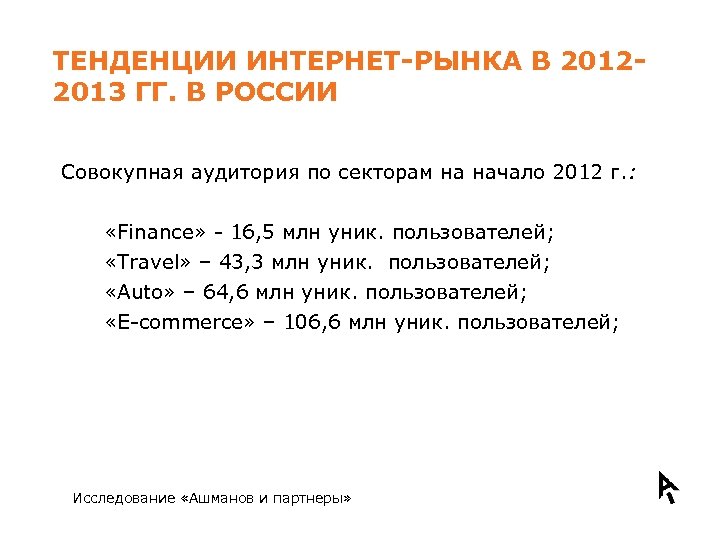 ТЕНДЕНЦИИ ИНТЕРНЕТ-РЫНКА В 2012-2013 ГГ. В РОССИИ

Совокупная аудитория по секторам на начало 2012 г.:

«Finance» - 16,5 млн уник. пользователей;
«Travel» – 43,3 млн уник. пользователей;
«Auto» – 64,6 млн уник. пользователей;
«E-commerce» – 106,6 млн уник. пользователей;

Исследование «Ашманов и партнеры»